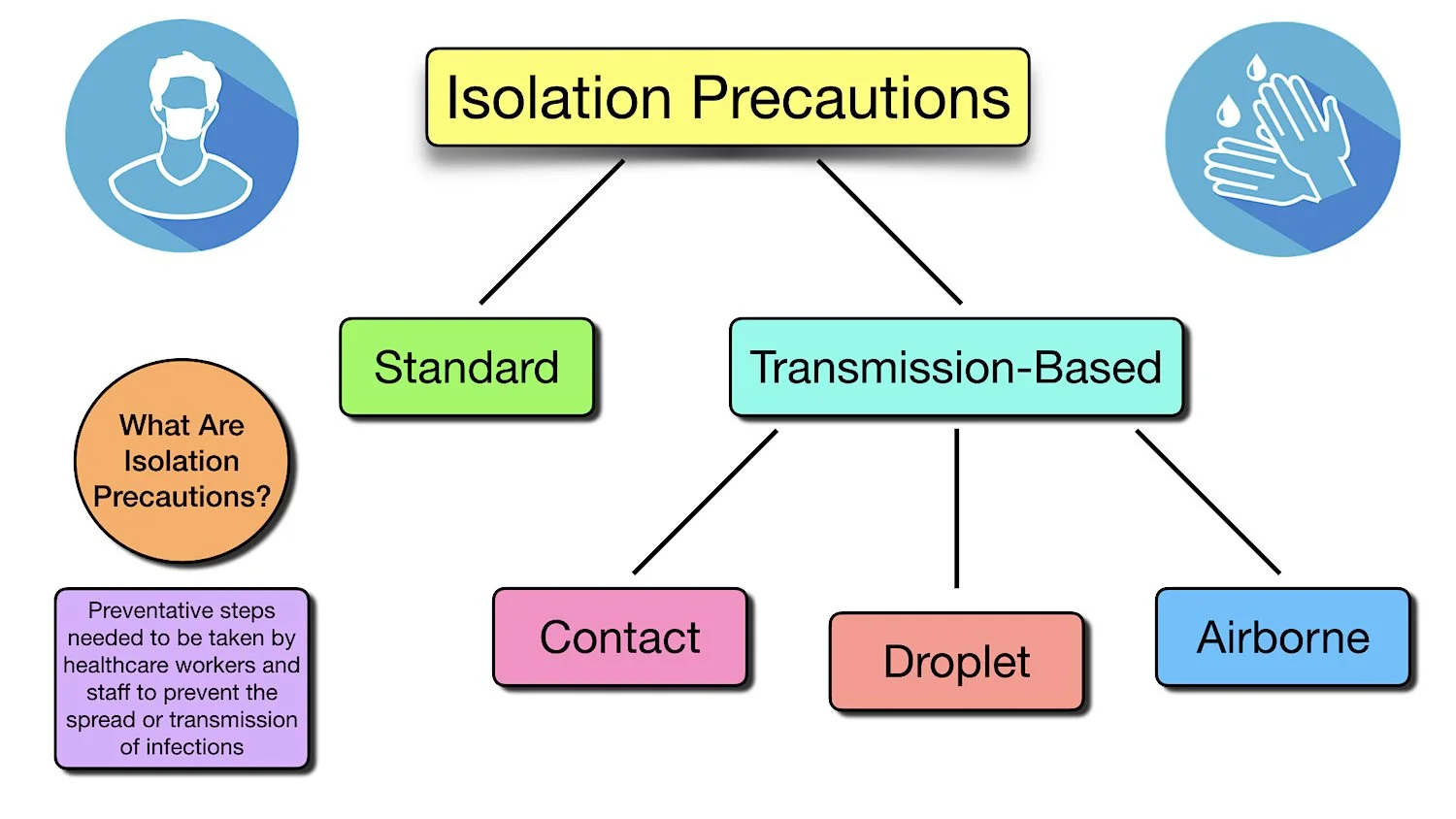 Isolation Precautions

Standard

Transmission-Based

What Are Isolation Precautions?

Preventative steps needed to be taken by healthcare workers and staff to prevent the spread or transmission of infections

Contact

Droplet

Airborne